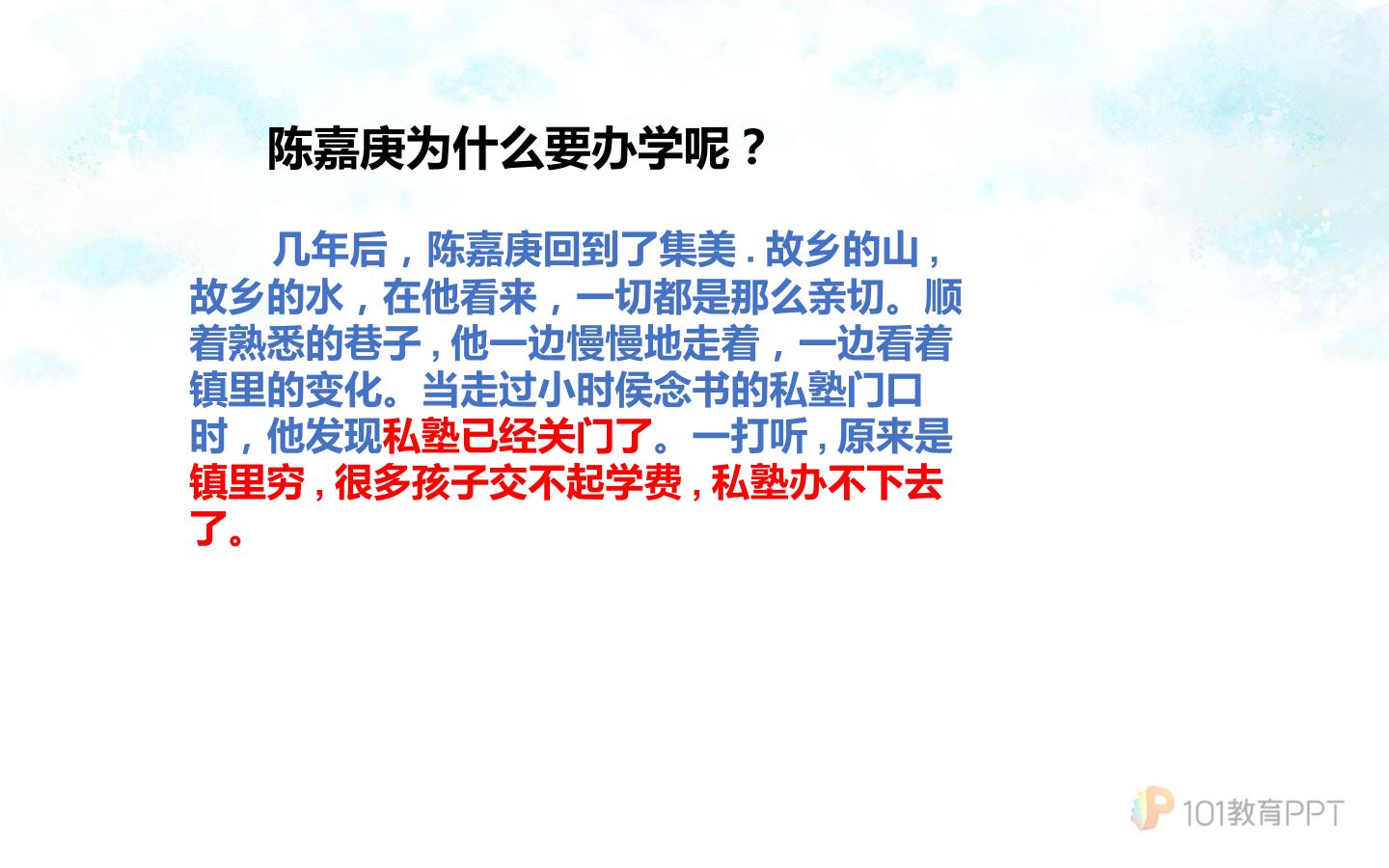 陈嘉庚为什么要办学呢？

几年后，陈嘉庚回到了集美．故乡的山，故乡的水，在他看来，一切都是那么亲切。顺着熟悉的巷子，他一边慢慢地走着，一边看着镇里的变化。当走过小时侯念书的私塾门口时，他发现私塾已经关门了。一打听，原来是镇里穷，很多孩子交不起学费，私塾办不下去了。

101教育PPT